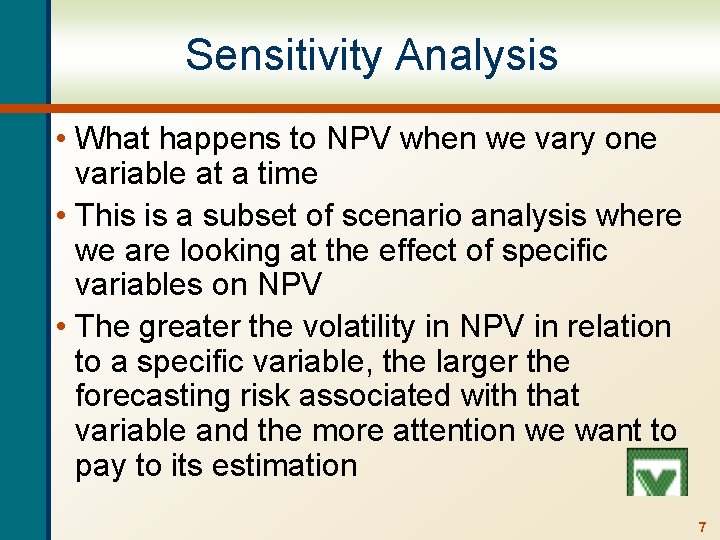 Sensitivity Analysis

• What happens to NPV when we vary one variable at a time

• This is a subset of scenario analysis where we are looking at the effect of specific variables on NPV

• The greater the volatility in NPV in relation to a specific variable, the larger the forecasting risk associated with that variable and the more attention we want to pay to its estimation

7